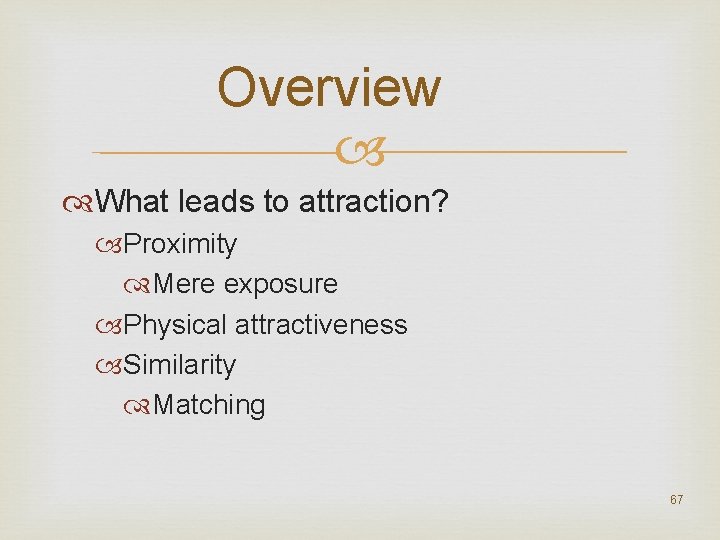 Overview

What leads to attraction?

Proximity

Mere exposure

Physical attractiveness

Similarity

Matching

67